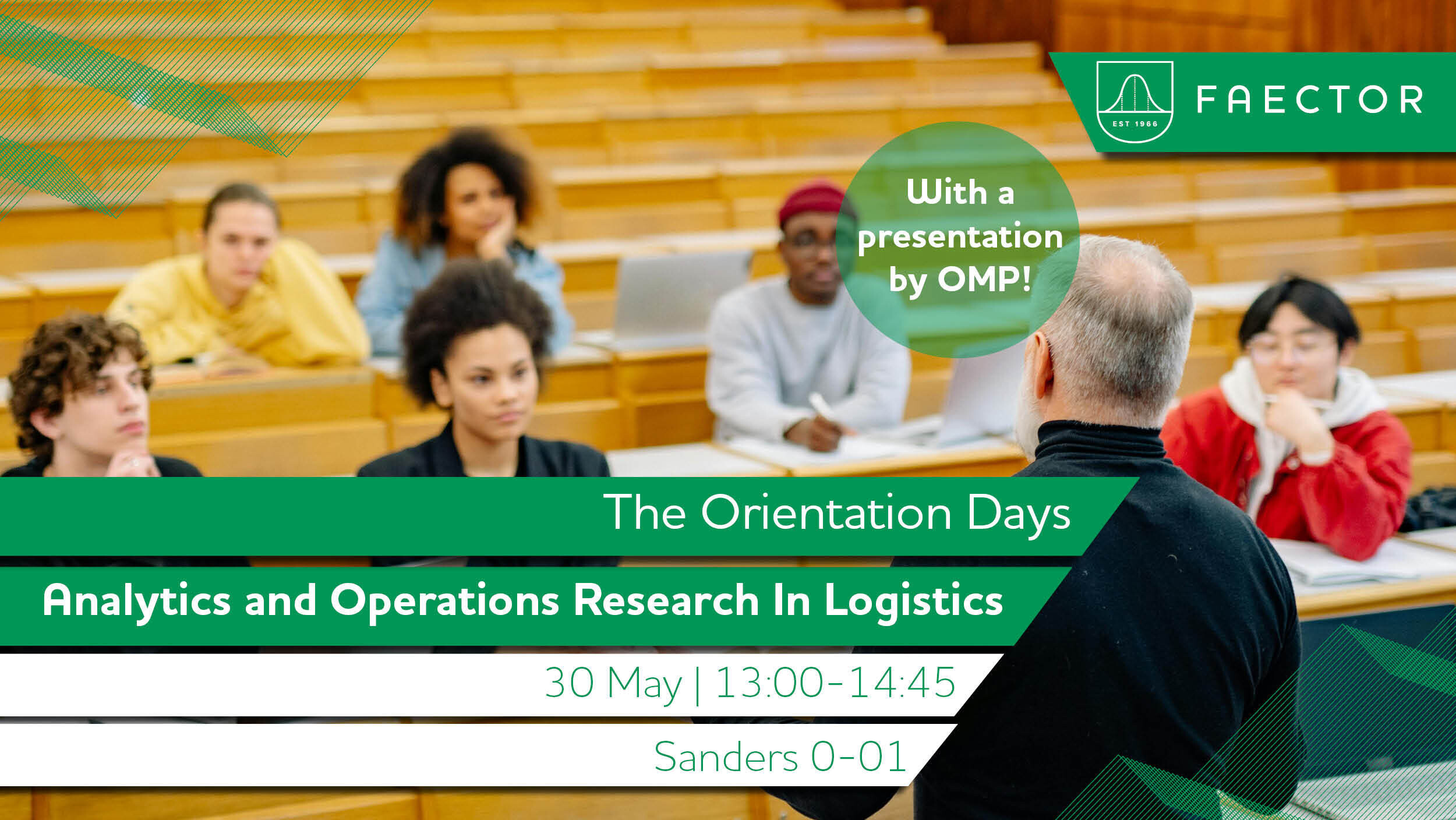 EST 1966

FAECTOR

With a presentation by OMP!

The Orientation Days

Analytics and Operations Research In Logistics

30 May | 13:00-14:45

Sanders 0-01